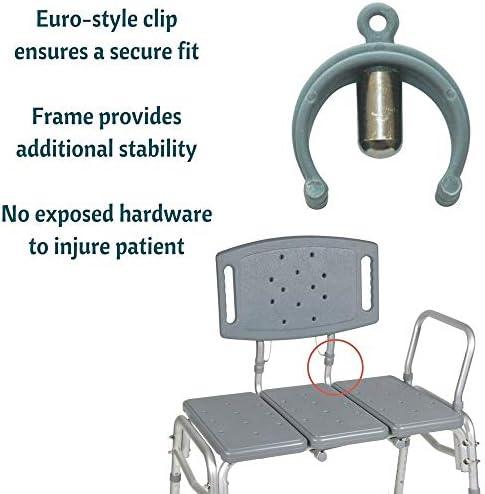 Euro-style clip ensures a secure fit

Frame provides additional stability

No exposed hardware to injure patient